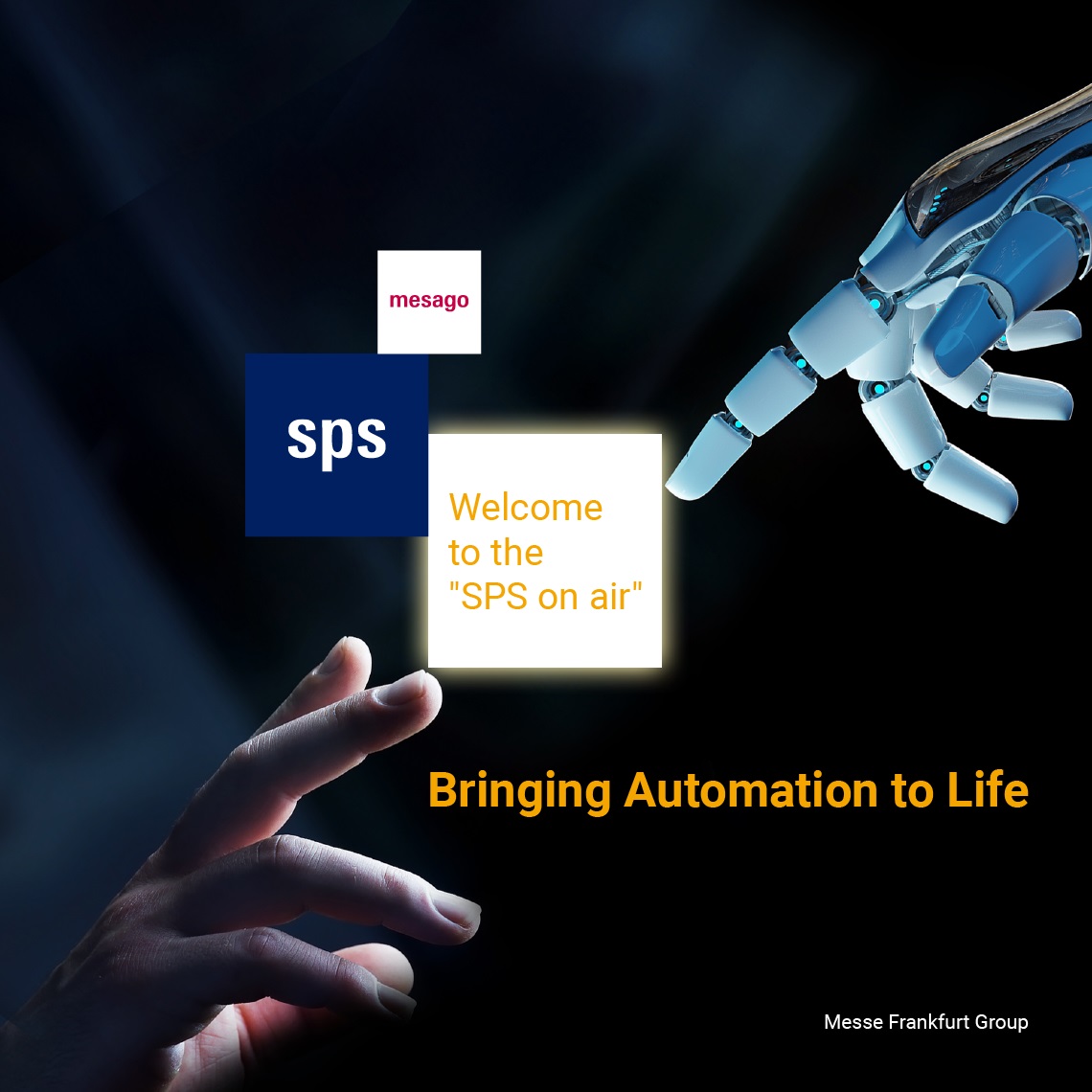 mesago

sps

Welcome to the "SPS on air"

Bringing Automation to Life

Messe Frankfurt Group